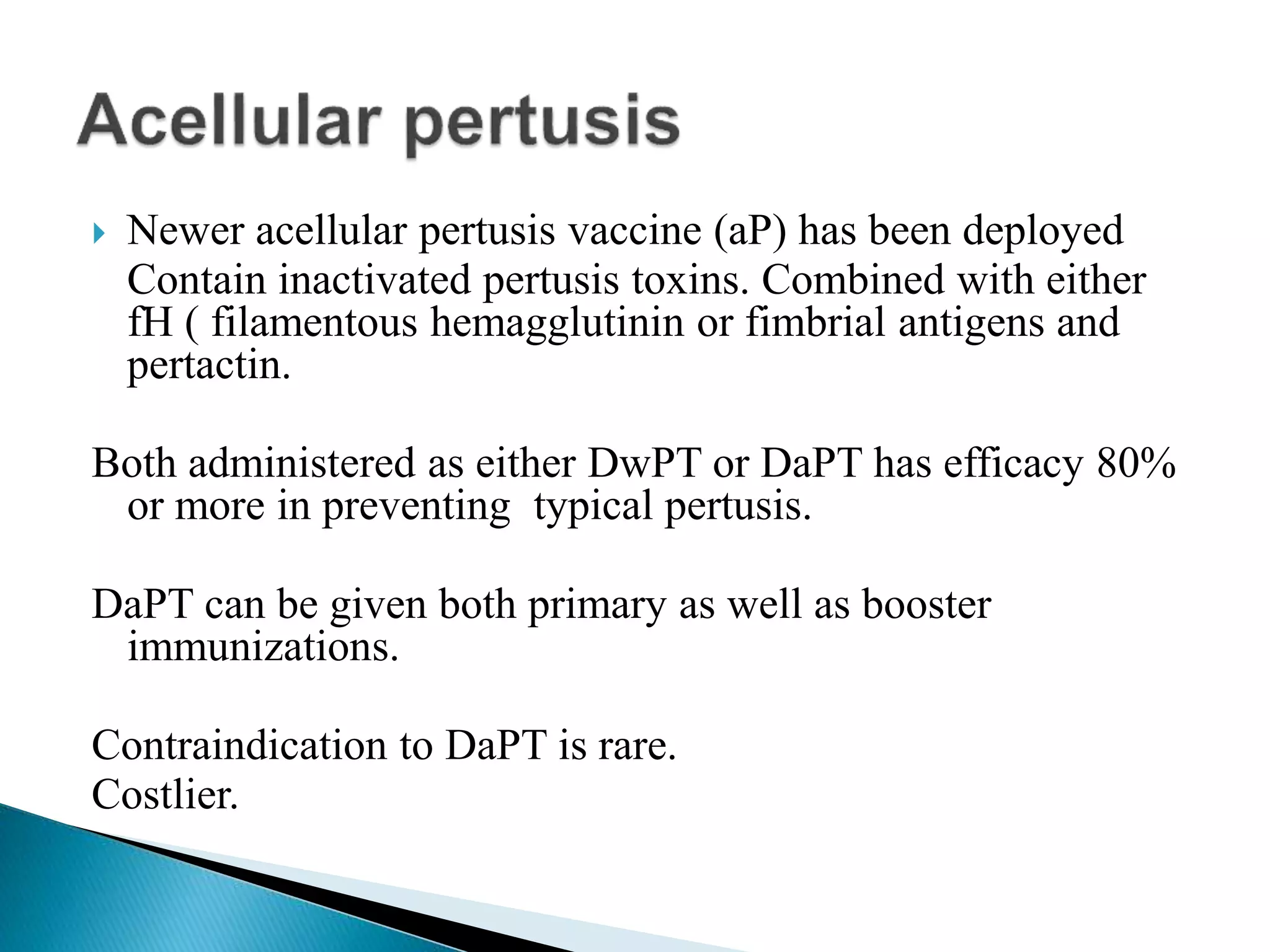 Acellular pertusis

Newer acellular pertusis vaccine (aP) has been deployed Contain inactivated pertusis toxins. Combined with either fH ( filamentous hemagglutinin or fimbrial antigens and pertactin.

Both administered as either DwPT or DaPT has efficacy 80% or more in preventing typical pertusis.

DaPT can be given both primary as well as booster immunizations.

Contraindication to DaPT is rare.
Costlier.